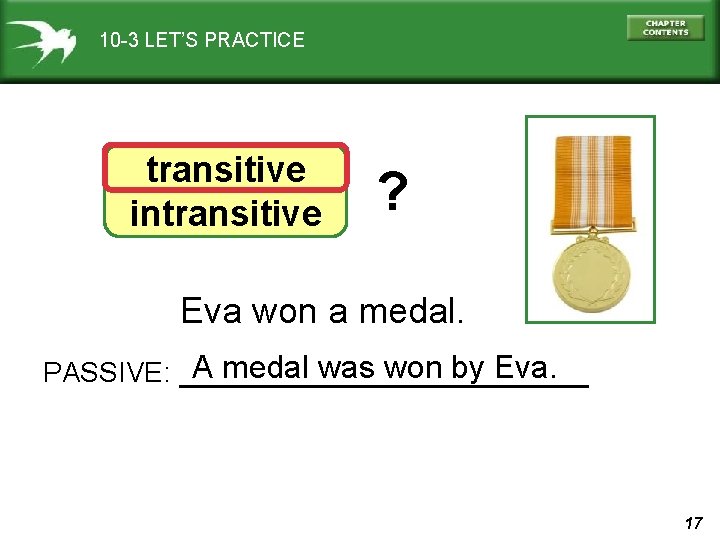 10-3 LET'S PRACTICE

CHAPTER CONTENTS

transitive
intransitive

?

Eva won a medal.

PASSIVE: A medal was won by Eva.

17